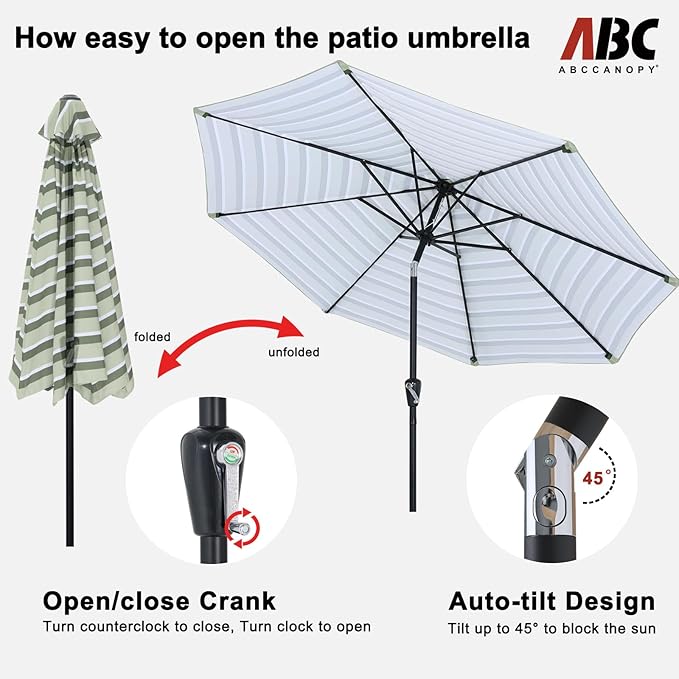 How easy to open the patio umbrella

ABC
ABCCANOPY®

folded

unfolded

45°

Open/close Crank
Turn counterclock to close, Turn clock to open

Auto-tilt Design
Tilt up to 45° to block the sun